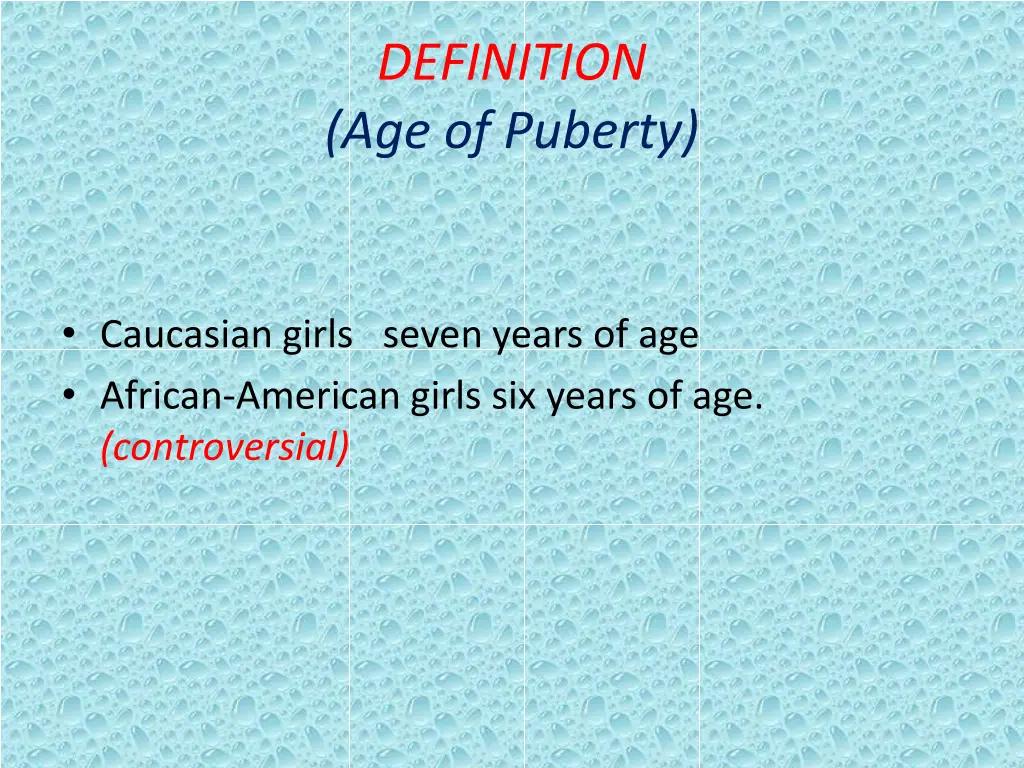 DEFINITION
(Age of Puberty)

• Caucasian girls seven years of age
• African-American girls six years of age. (controversial)